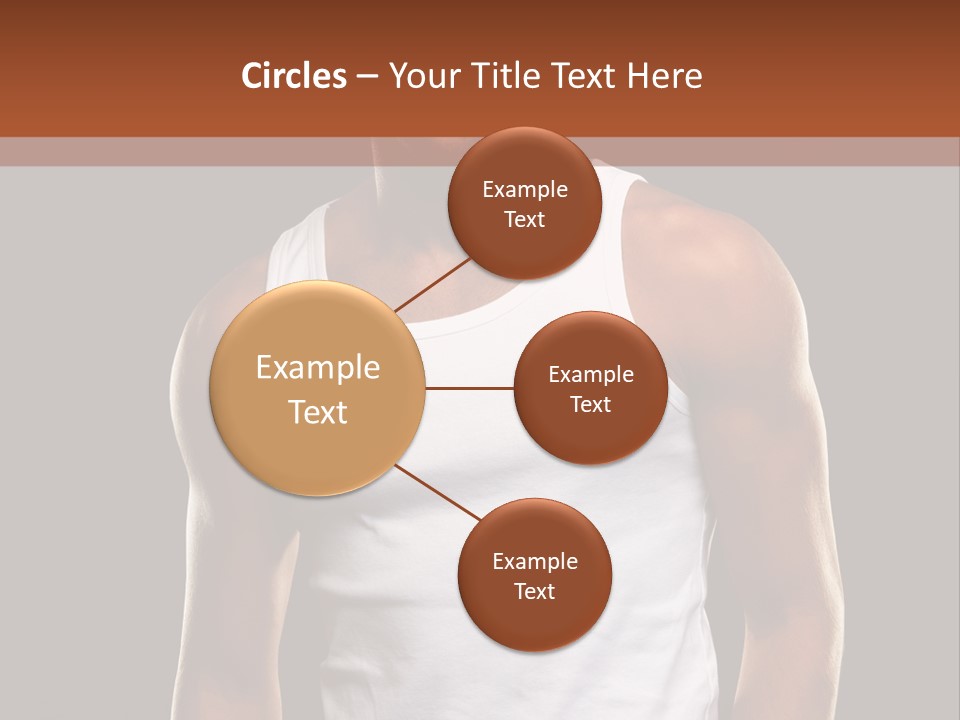 Circles – Your Title Text Here

Example Text

Example Text

Example Text

Example Text